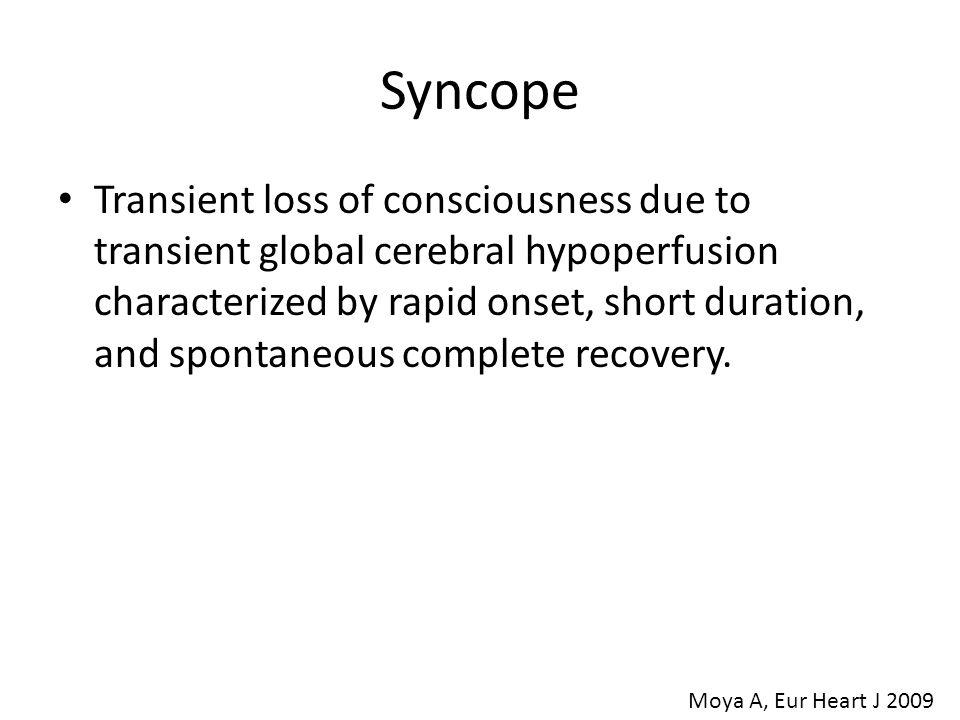 Syncope

• Transient loss of consciousness due to transient global cerebral hypoperfusion characterized by rapid onset, short duration, and spontaneous complete recovery.

Moya A, Eur Heart J 2009